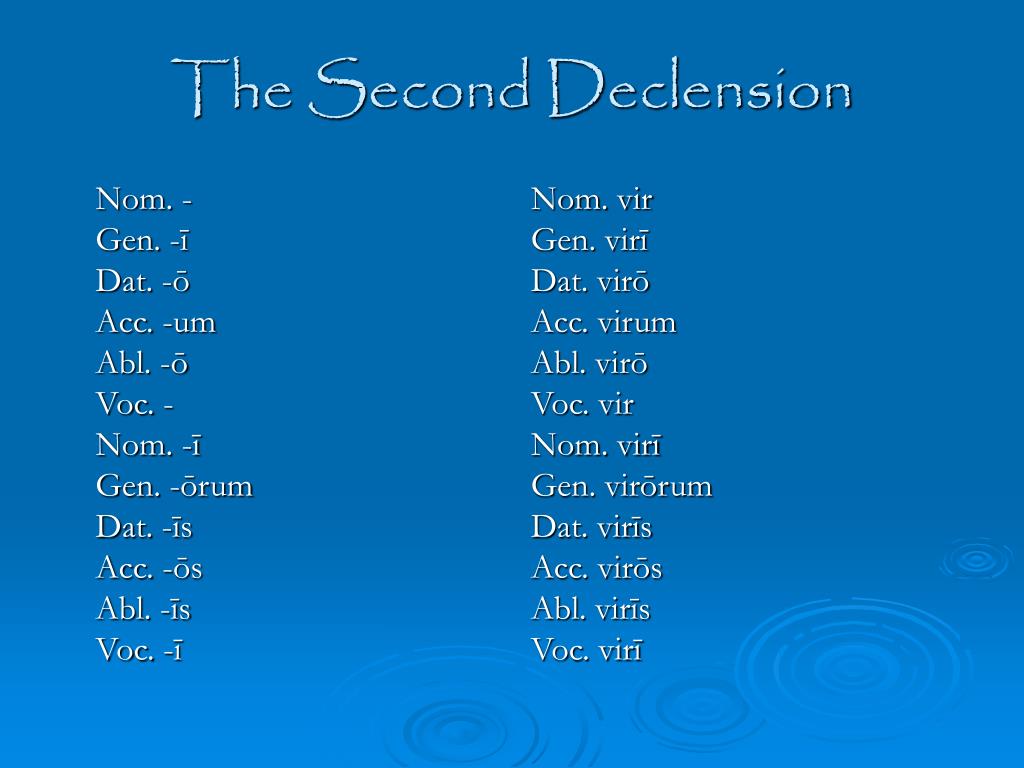 The Second Declension

Nom. -
Gen. -ī
Dat. -ō
Acc. -um
Abl. -ō
Voc. -
Nom. -ī
Gen. -ōrum
Dat. -īs
Acc. -ōs
Abl. -īs
Voc. -ī

Nom. vir
Gen. virī
Dat. virō
Acc. virum
Abl. virō
Voc. vir
Nom. virī
Gen. virōrum
Dat. virīs
Acc. virōs
Abl. virīs
Voc. virī